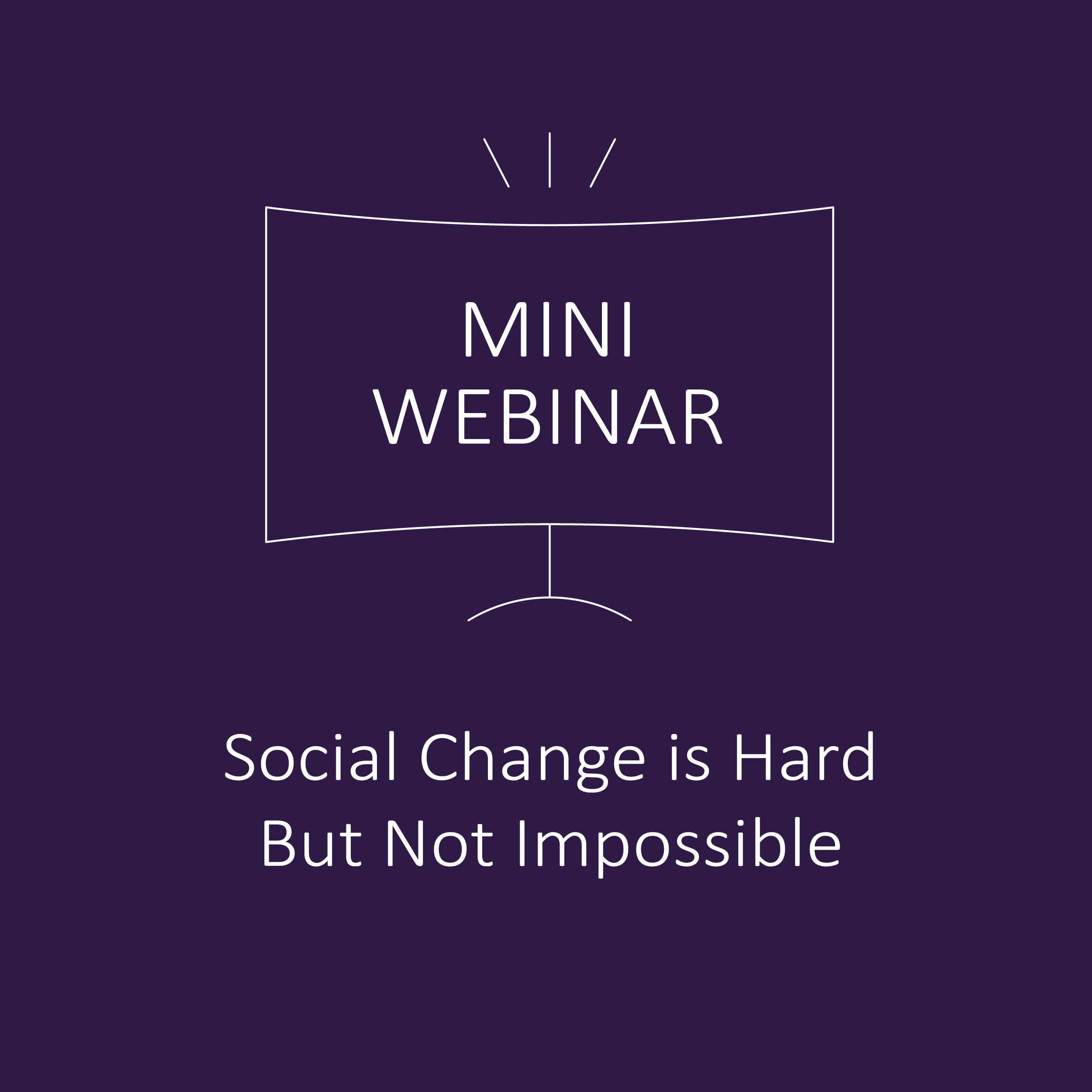 MINI
WEBINAR

Social Change is Hard
But Not Impossible